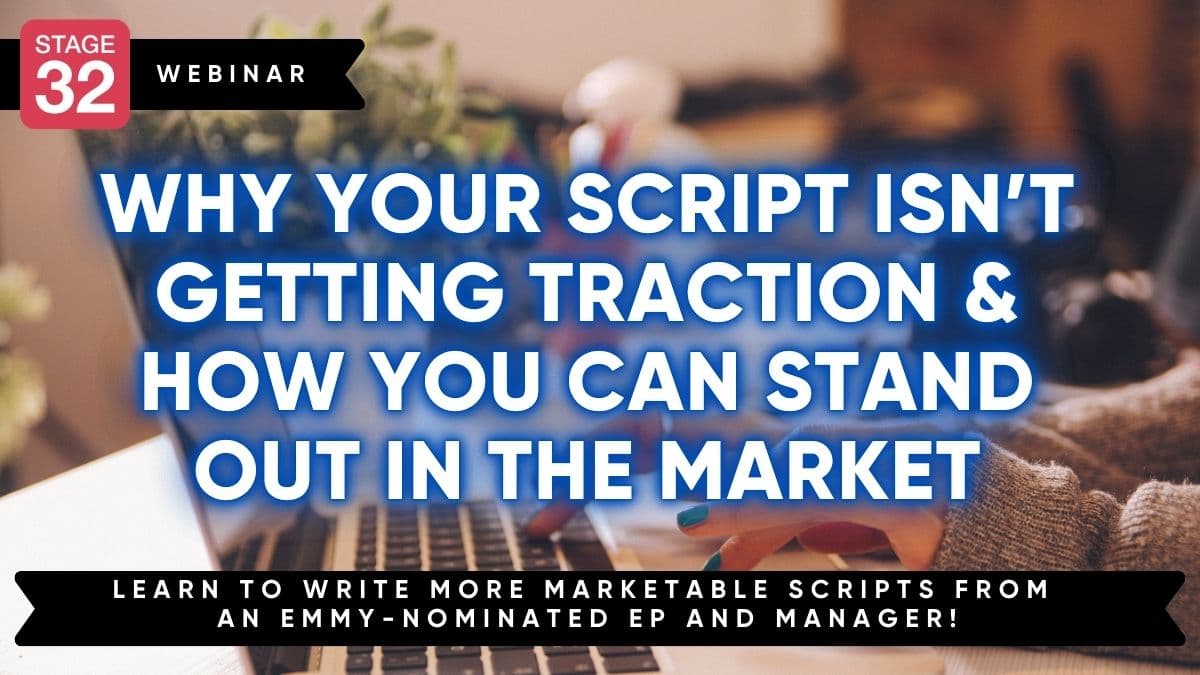 STAGE 32

WEBINAR

WHY YOUR SCRIPT ISN'T GETTING TRACTION & HOW YOU CAN STAND OUT IN THE MARKET

LEARN TO WRITE MORE MARKETABLE SCRIPTS FROM AN EMMY-NOMINATED EP AND MANAGER!